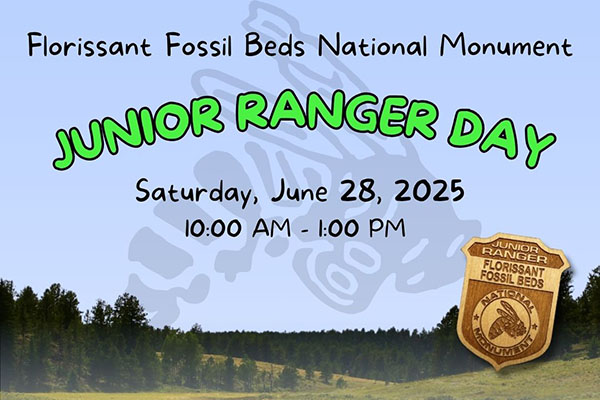 Florissant Fossil Beds National Monument

JUNIOR RANGER DAY

Saturday, June 28, 2025

10:00 AM - 1:00 PM

JUNIOR RANGER
FLORISSANT FOSSIL BEDS
NATIONAL MONUMENT